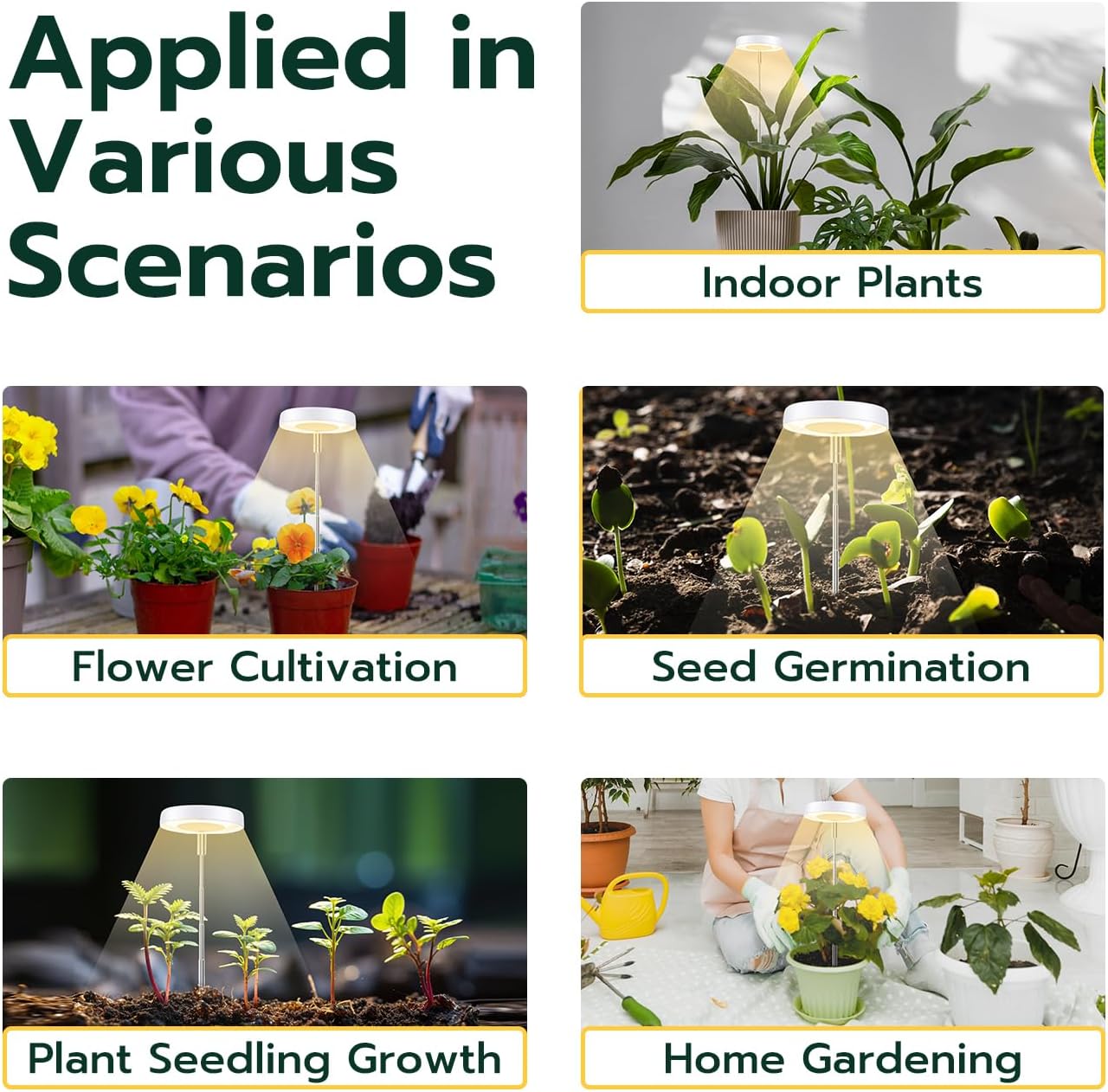 Applied in Various Scenarios

Indoor Plants

Flower Cultivation

Seed Germination

Plant Seedling Growth

Home Gardening